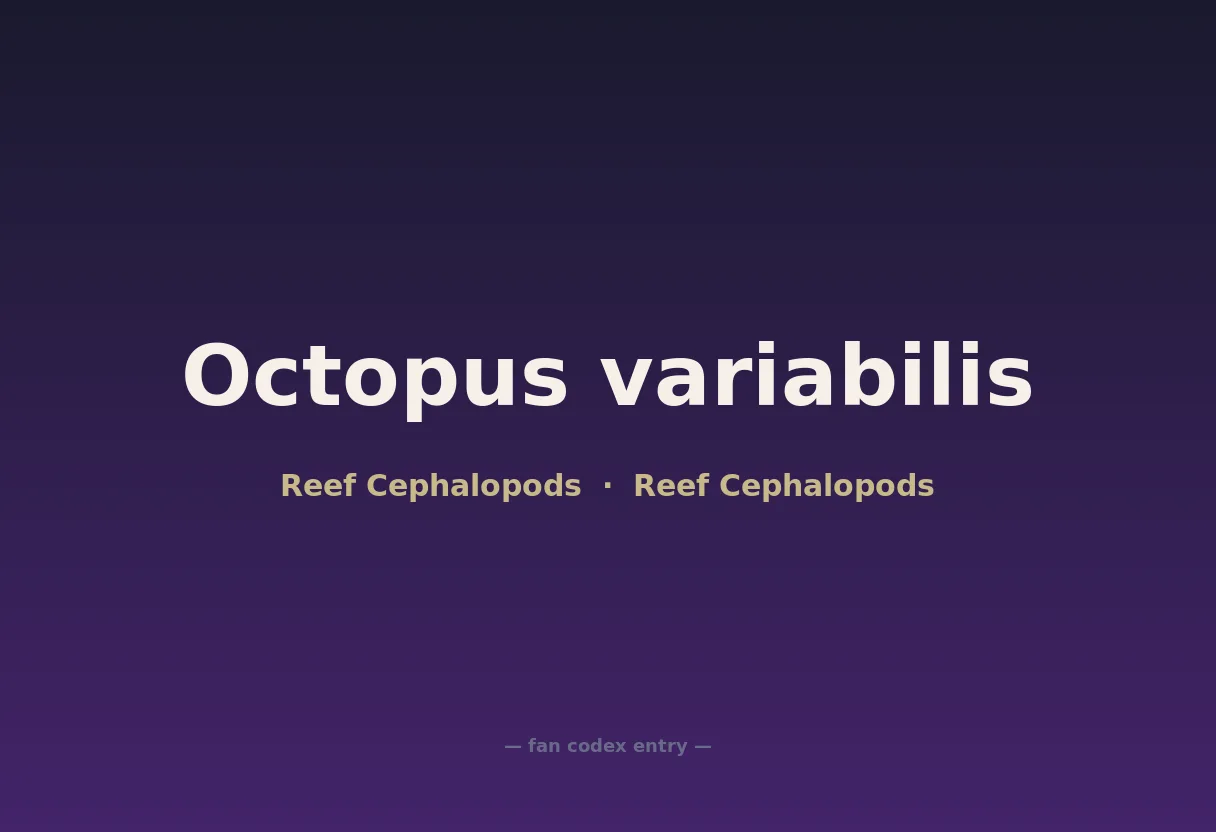 Octopus variabilis

Reef Cephalopods · Reef Cephalopods

— fan codex entry —